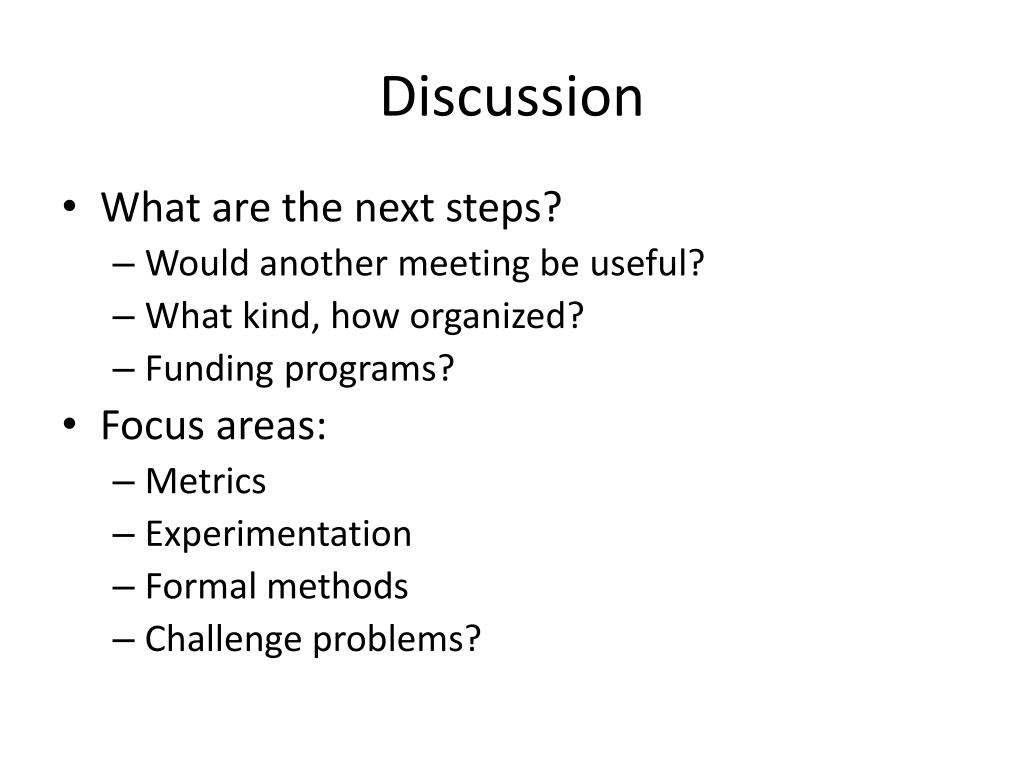 Discussion

• What are the next steps?
– Would another meeting be useful?
– What kind, how organized?
– Funding programs?
• Focus areas:
– Metrics
– Experimentation
– Formal methods
– Challenge problems?